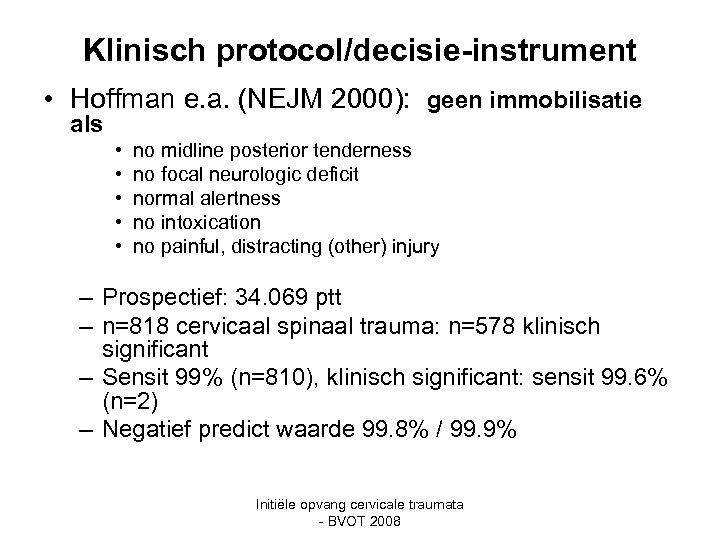 Klinisch protocol/decisie-instrument

• Hoffman e.a. (NEJM 2000): geen immobilisatie als

• no midline posterior tenderness
• no focal neurologic deficit
• normal alertness
• no intoxication
• no painful, distracting (other) injury

– Prospectief: 34.069 ptt
– n=818 cervicaal spinaal trauma: n=578 klinisch significant
– Sensit 99% (n=810), klinisch significant: sensit 99.6% (n=2)
– Negatief predict waarde 99.8% / 99.9%

Initiële opvang cervicale traumata - BVOT 2008